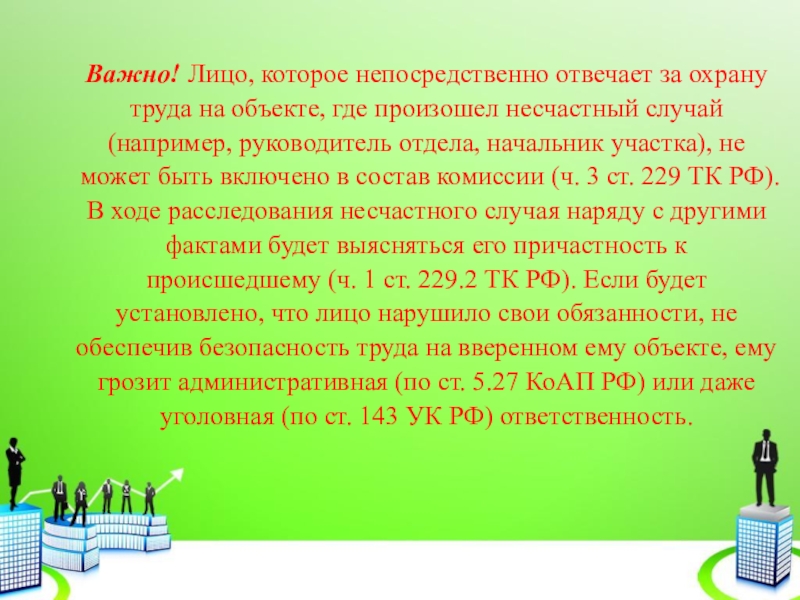 Важно! Лицо, которое непосредственно отвечает за охрану труда на объекте, где произошел несчастный случай (например, руководитель отдела, начальник участка), не может быть включено в состав комиссии (ч. 3 ст. 229 ТК РФ). В ходе расследования несчастного случая наряду с другими фактами будет выясняться его причастность к происшедшему (ч. 1 ст. 229.2 ТК РФ). Если будет установлено, что лицо нарушило свои обязанности, не обеспечив безопасность труда на вверенном ему объекте, ему грозит административная (по ст. 5.27 КоАП РФ) или даже уголовная (по ст. 143 УК РФ) ответственность.